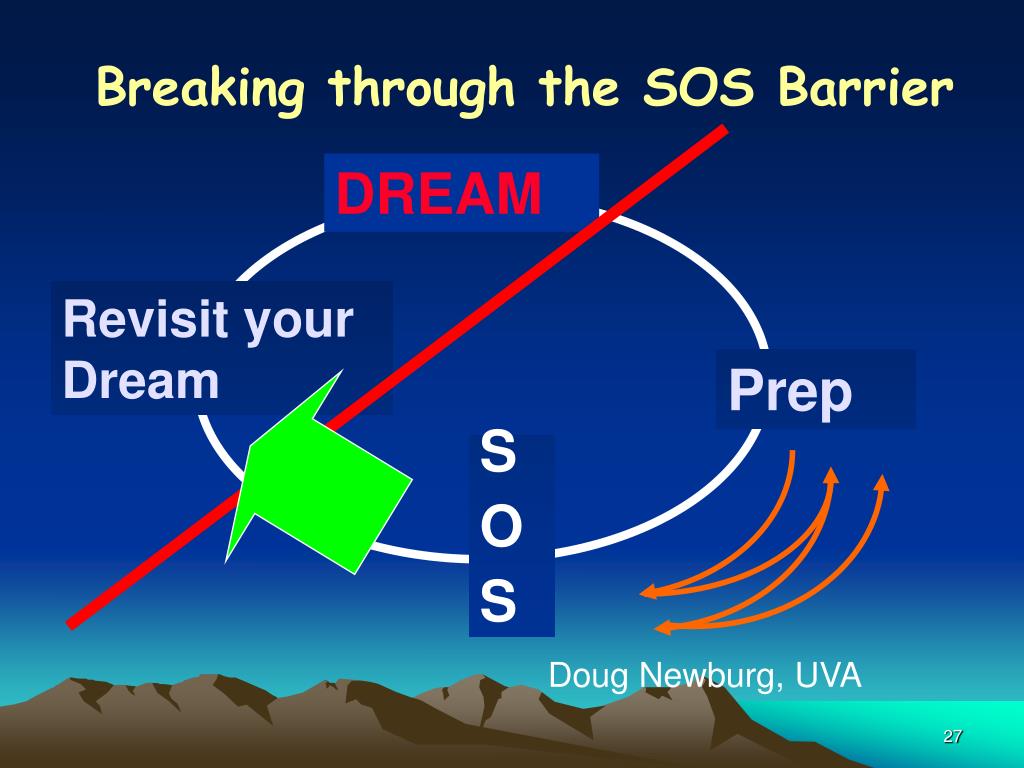 Breaking through the SOS Barrier

DREAM

Revisit your Dream

Prep

S
O
S

Doug Newburg, UVA

27